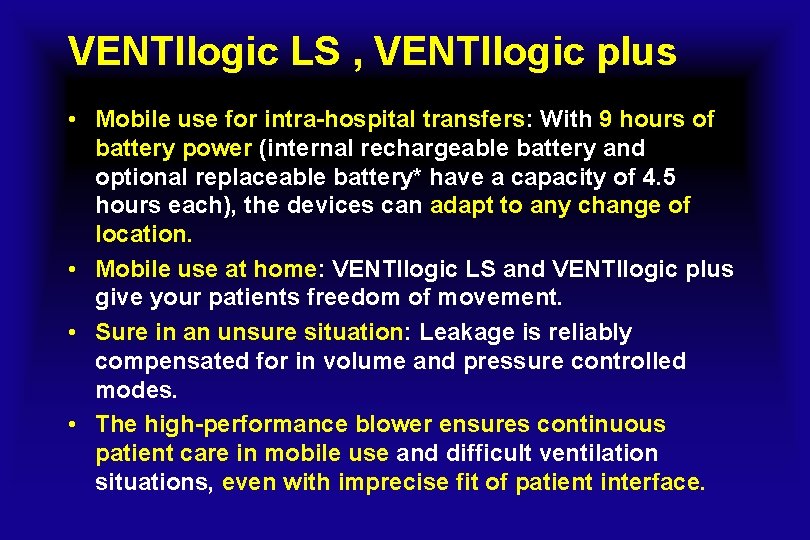 VENTIlogic LS , VENTIlogic plus

• Mobile use for intra-hospital transfers: With 9 hours of battery power (internal rechargeable battery and optional replaceable battery* have a capacity of 4.5 hours each), the devices can adapt to any change of location.

• Mobile use at home: VENTIlogic LS and VENTIlogic plus give your patients freedom of movement.

• Sure in an unsure situation: Leakage is reliably compensated for in volume and pressure controlled modes.

• The high-performance blower ensures continuous patient care in mobile use and difficult ventilation situations, even with imprecise fit of patient interface.